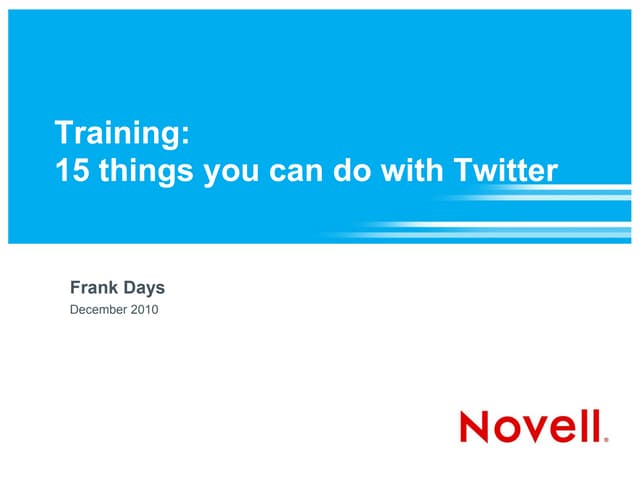 Training:
15 things you can do with Twitter

Frank Days
December 2010

Novell.